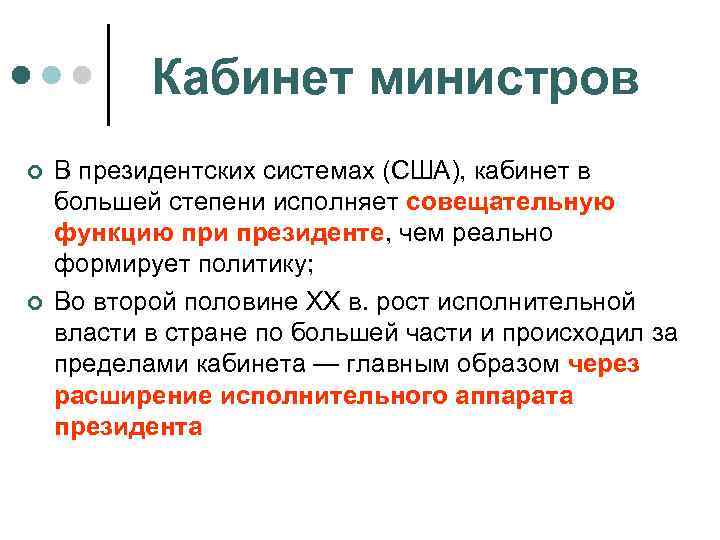 Кабинет министров

В президентских системах (США), кабинет в большей степени исполняет совещательную функцию при президенте, чем реально формирует политику;

Во второй половине XX в. рост исполнительной власти в стране по большей части и происходил за пределами кабинета — главным образом через расширение исполнительного аппарата президента